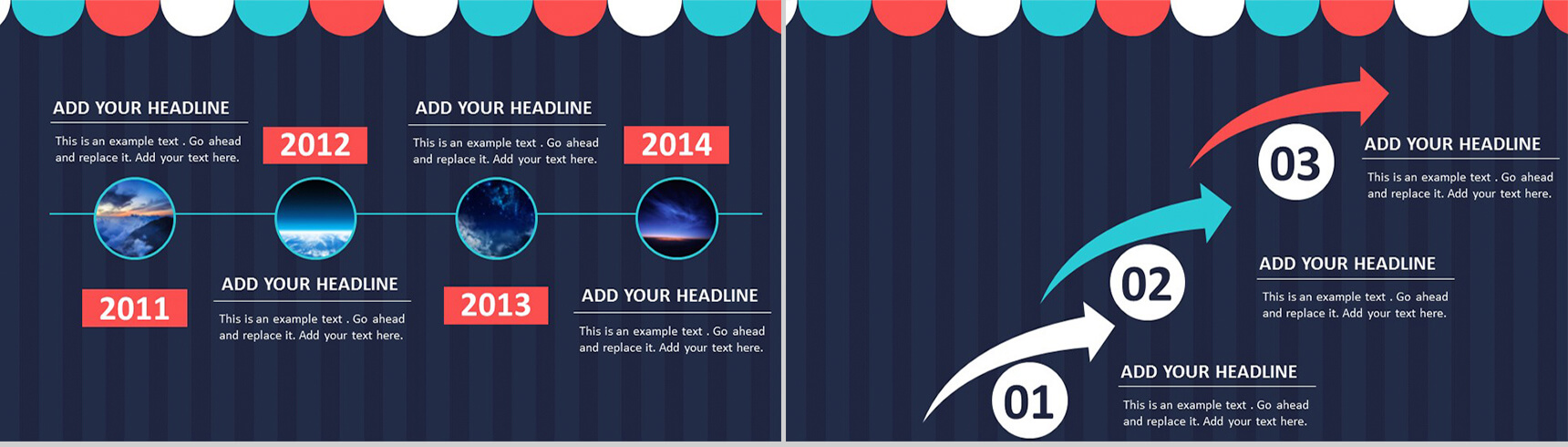 ADD YOUR HEADLINE

This is an example text . Go ahead and replace it. Add your text here.

2012

ADD YOUR HEADLINE

This is an example text . Go ahead and replace it. Add your text here.

2014

2011

ADD YOUR HEADLINE

This is an example text . Go ahead and replace it. Add your text here.

2013

ADD YOUR HEADLINE

This is an example text . Go ahead and replace it. Add your text here.

03

ADD YOUR HEADLINE

This is an example text . Go ahead and replace it. Add your text here.

02

ADD YOUR HEADLINE

This is an example text . Go ahead and replace it. Add your text here.

01

ADD YOUR HEADLINE

This is an example text . Go ahead and replace it. Add your text here.